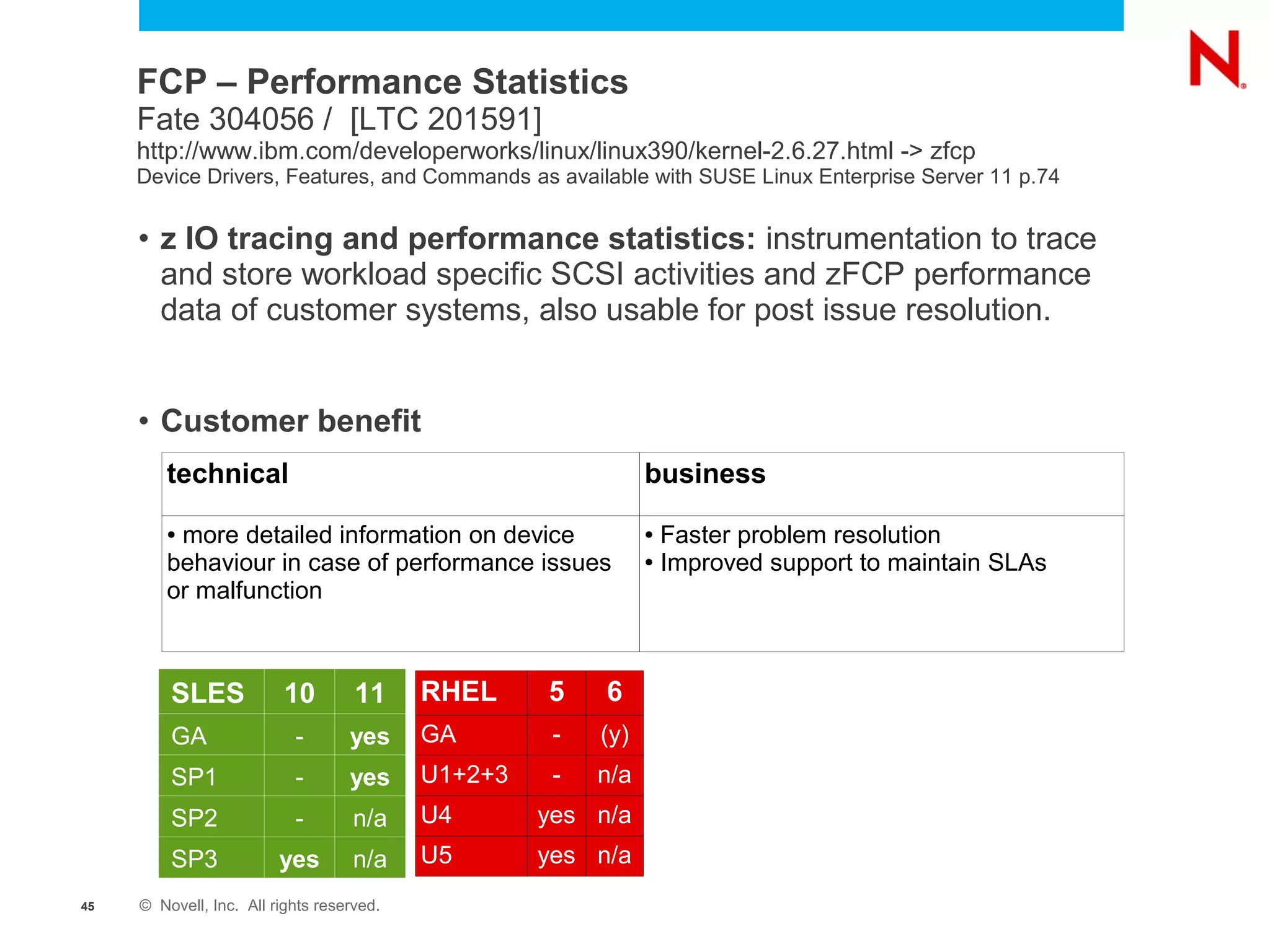 N

FCP – Performance Statistics
Fate 304056 / [LTC 201591]
http://www.ibm.com/developerworks/linux/linux390/kernel-2.6.27.html -> zfcp
Device Drivers, Features, and Commands as available with SUSE Linux Enterprise Server 11 p.74

• z IO tracing and performance statistics: instrumentation to trace and store workload specific SCSI activities and zFCP performance data of customer systems, also usable for post issue resolution.

• Customer benefit

| technical | business |
|---|---|
| • more detailed information on device behaviour in case of performance issues or malfunction | • Faster problem resolution • Improved support to maintain SLAs |

| SLES | 10 | 11 |
|---|---|---|
| GA | - | yes |
| SP1 | - | yes |
| SP2 | - | n/a |
| SP3 | yes | n/a |

| RHEL | 5 | 6 |
|---|---|---|
| GA | - | (y) |
| U1+2+3 | - | n/a |
| U4 | yes | n/a |
| U5 | yes | n/a |

45 © Novell, Inc. All rights reserved.